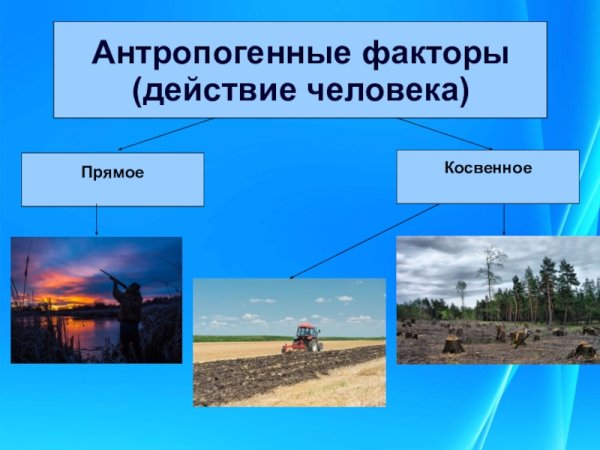 Антропогенные факторы (действие человека)

Прямое

Косвенное